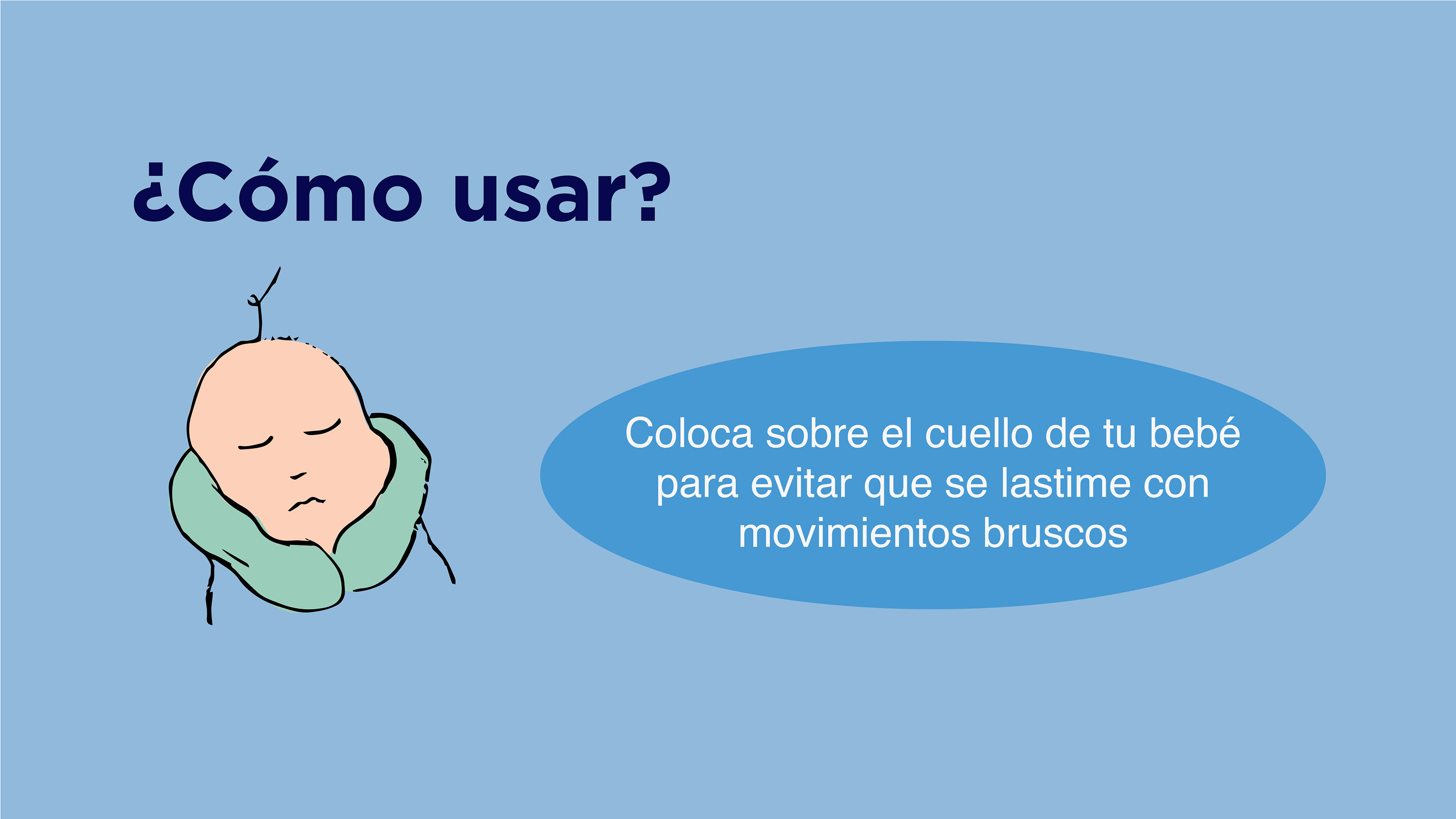 ¿Cómo usar?

Coloca sobre el cuello de tu bebé para evitar que se lastime con movimientos bruscos